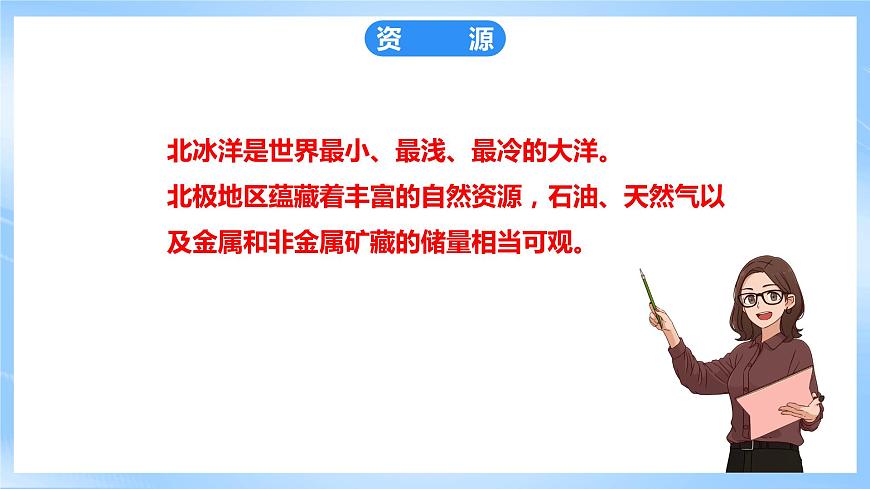 资　源

北冰洋是世界最小、最浅、最冷的大洋。
北极地区蕴藏着丰富的自然资源，石油、天然气以及金属和非金属矿藏的储量相当可观。